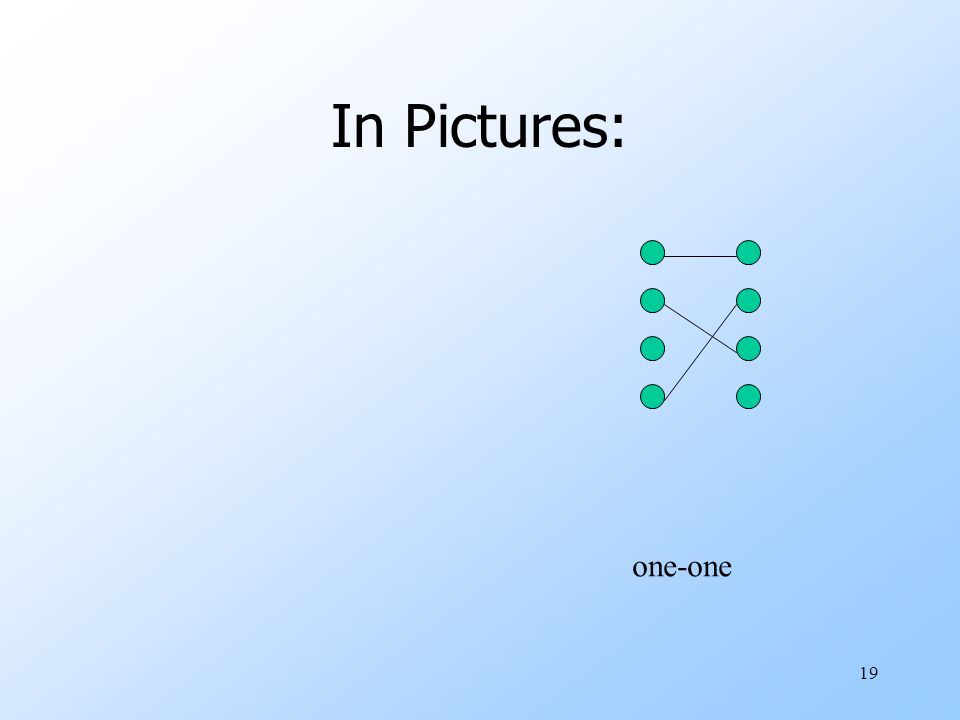 In Pictures:

one-one

19